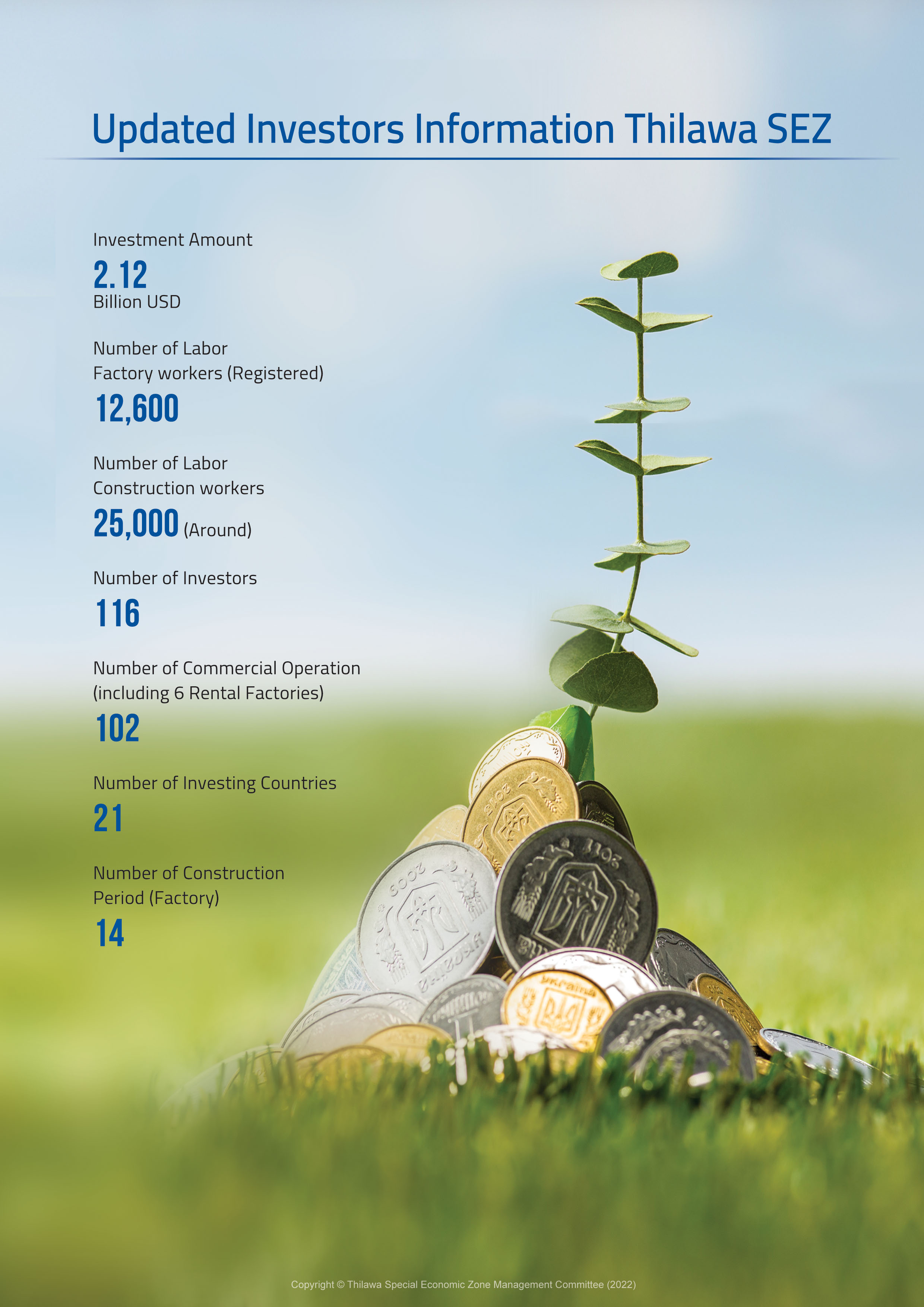 Updated Investors Information Thilawa SEZ

Investment Amount
2.12
Billion USD

Number of Labor
Factory workers (Registered)
12,600

Number of Labor
Construction workers
25,000 (Around)

Number of Investors
116

Number of Commercial Operation
(including 6 Rental Factories)
102

Number of Investing Countries
21

Number of Construction
Period (Factory)
14

Copyright © Thilawa Special Economic Zone Management Committee (2022)